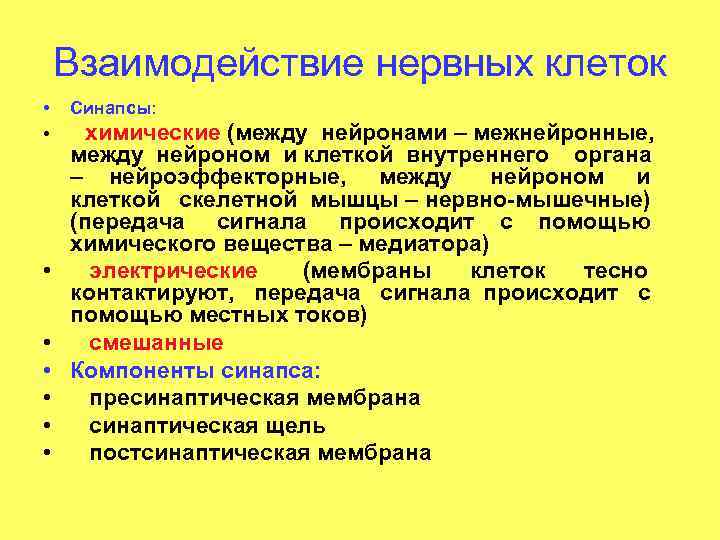 Взаимодействие нервных клеток

• Синапсы:

• химические (между нейронами – межнейронные, между нейроном и клеткой внутреннего органа – нейроэффекторные, между нейроном и клеткой скелетной мышцы – нервно-мышечные) (передача сигнала происходит с помощью химического вещества – медиатора)

• электрические (мембраны клеток тесно контактируют, передача сигнала происходит с помощью местных токов)

• смешанные

• Компоненты синапса:

• пресинаптическая мембрана

• синаптическая щель

• постсинаптическая мембрана